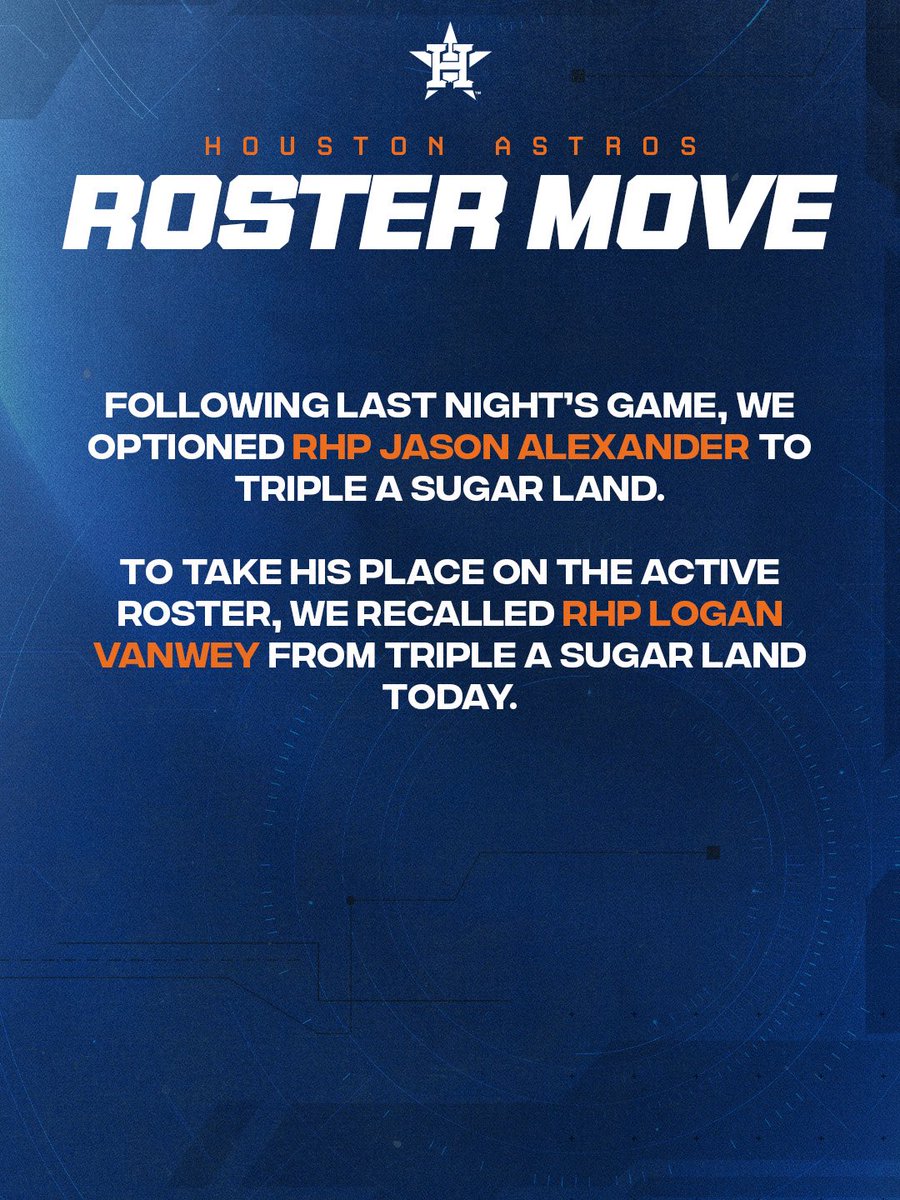 H

HOUSTON ASTROS
ROSTER MOVE

FOLLOWING LAST NIGHT'S GAME, WE OPTIONED RHP JASON ALEXANDER TO TRIPLE A SUGAR LAND.

TO TAKE HIS PLACE ON THE ACTIVE ROSTER, WE RECALLED RHP LOGAN VANWEY FROM TRIPLE A SUGAR LAND TODAY.